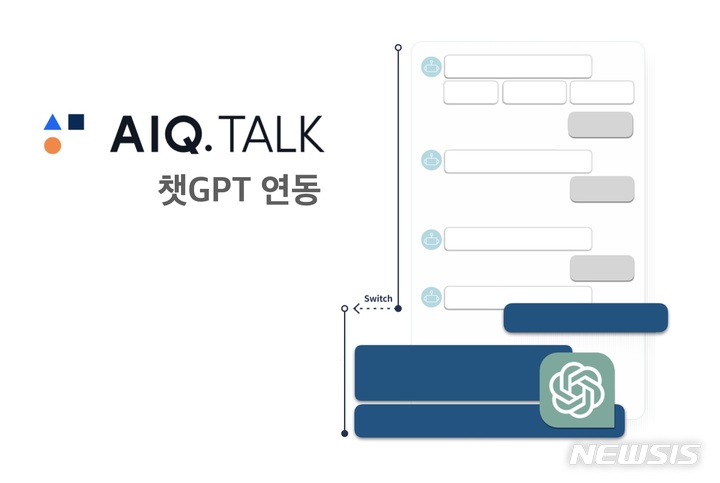 AIQ.TALK
챗GPT 연동

Switch

NEWSIS